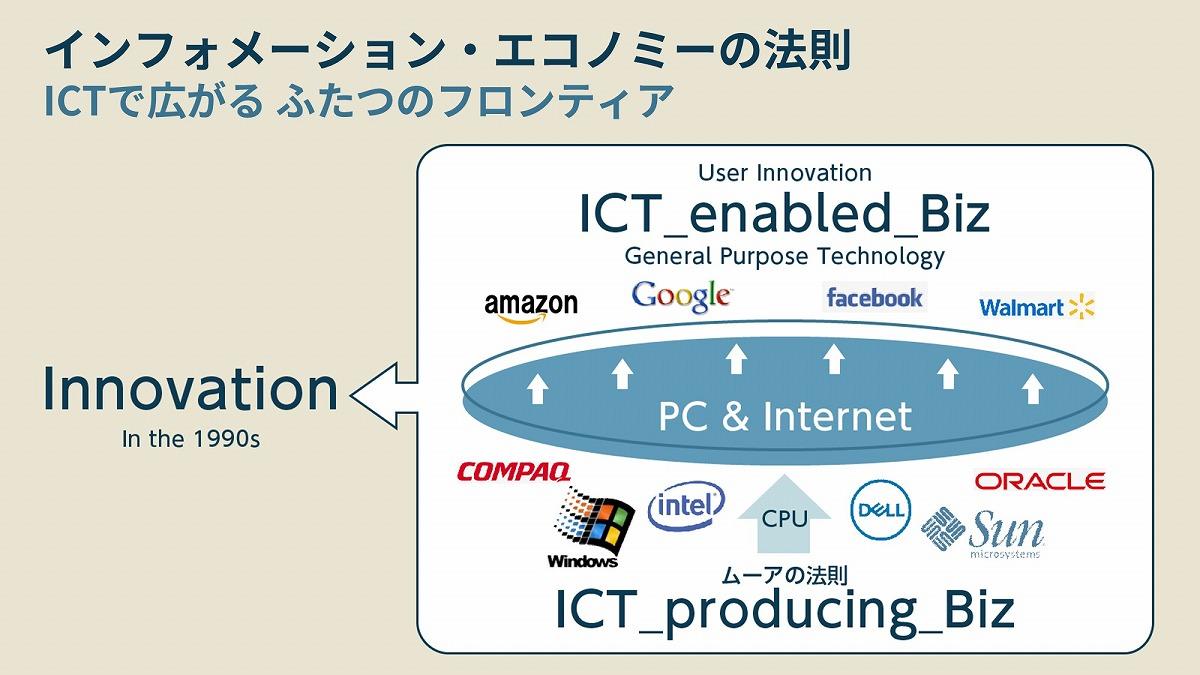 インフォメーション・エコノミーの法則
ICTで広がる ふたつのフロンティア

Innovation
In the 1990s

User Innovation
ICT_enabled_Biz
General Purpose Technology

amazon
Google
facebook
Walmart

PC & Internet

COMPAQ
Windows
intel
CPU
DELL
ORACLE
Sun microsystems

ムーアの法則
ICT_producing_Biz